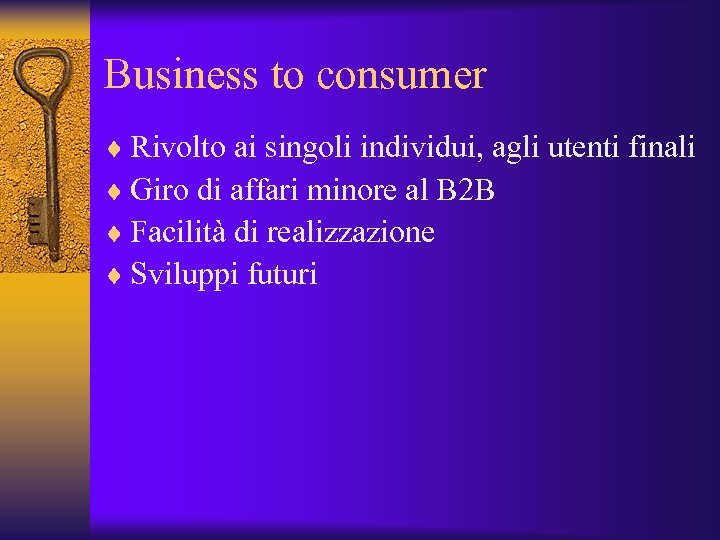 Business to consumer

♦ Rivolto ai singoli individui, agli utenti finali
♦ Giro di affari minore al B2B
♦ Facilità di realizzazione
♦ Sviluppi futuri